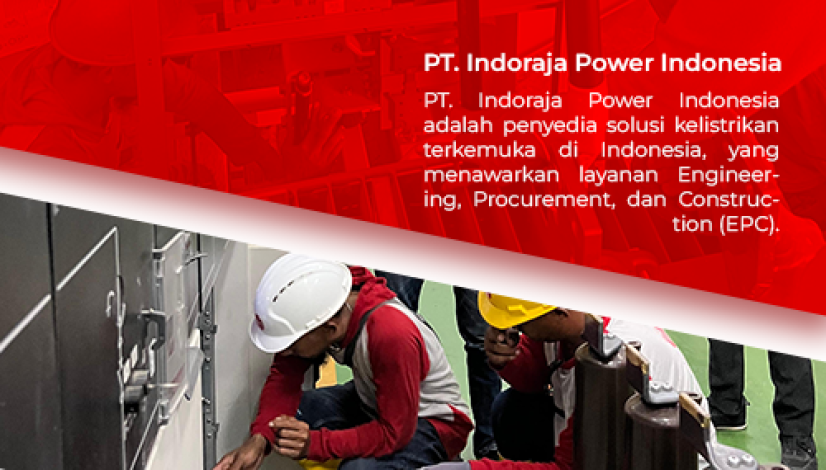 PT. Indoraja Power Indonesia

PT. Indoraja Power Indonesia adalah penyedia solusi kelistrikan terkemuka di Indonesia, yang menawarkan layanan Engineering, Procurement, dan Construction (EPC).